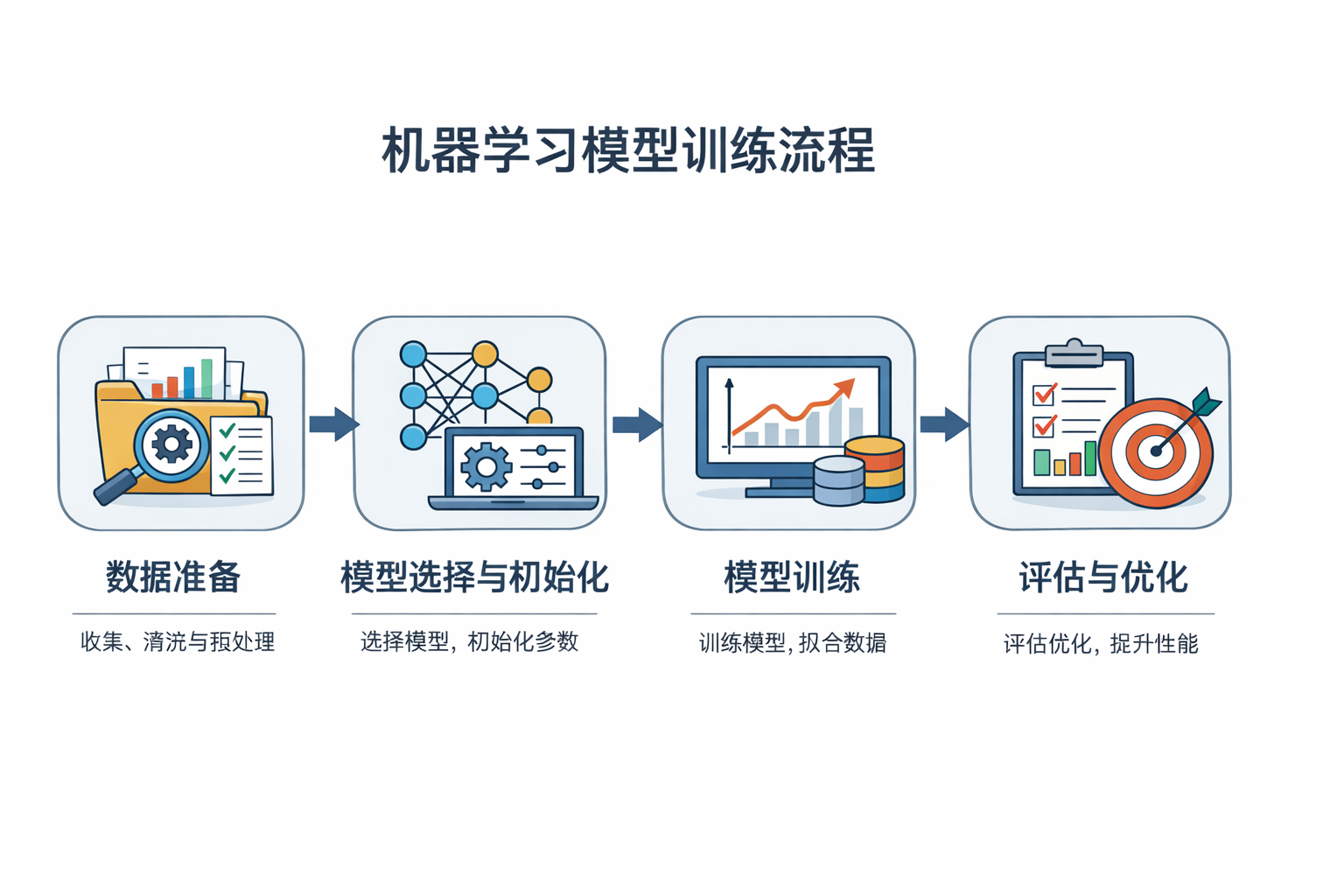 机器学习模型训练流程

数据准备

收集、清洗与预处理

模型选择与初始化

选择模型，初始化参数

模型训练

训练模型，拟合数据

评估与优化

评估优化，提升性能